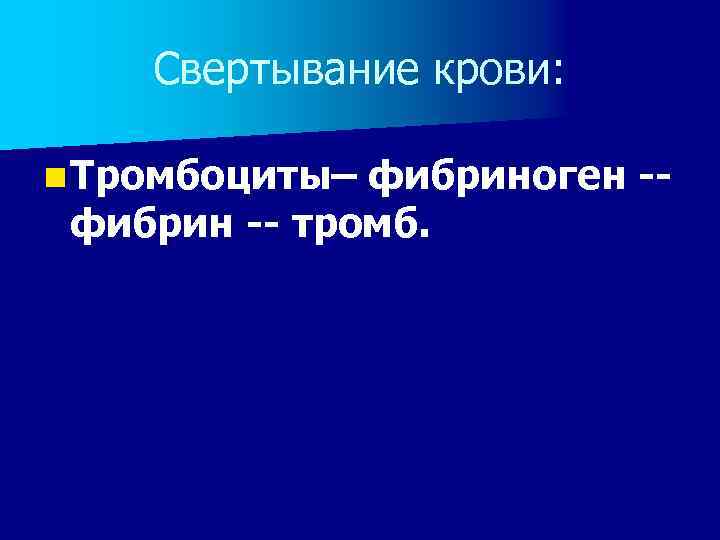 Свертывание крови:

Тромбоциты– фибриноген -- фибрин -- тромб.